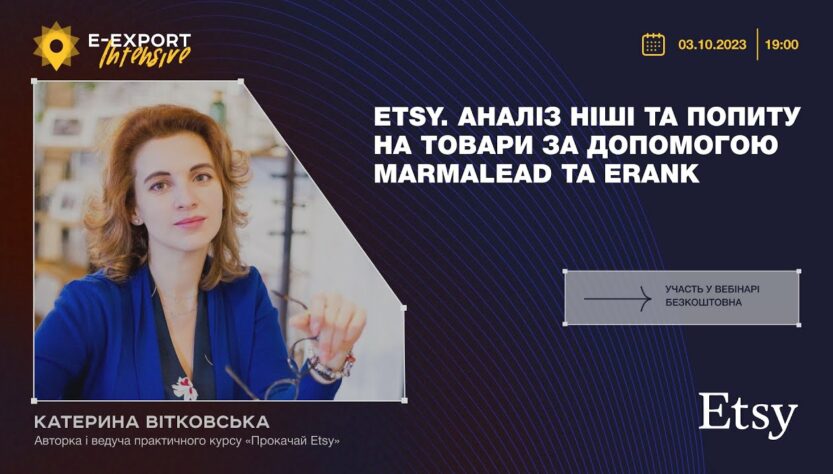 E-EXPORT Intensive

03.10.2023 | 19:00

ETSY. АНАЛІЗ НІШІ ТА ПОПИТУ НА ТОВАРИ ЗА ДОПОМОГОЮ MARMALEAD ТА ERANK

УЧАСТЬ У ВЕБІНАРІ БЕЗКОШТОВНА

КАТЕРИНА ВІТКОВСЬКА
Авторка і ведуча практичного курсу «Прокачай Etsy»

Etsy